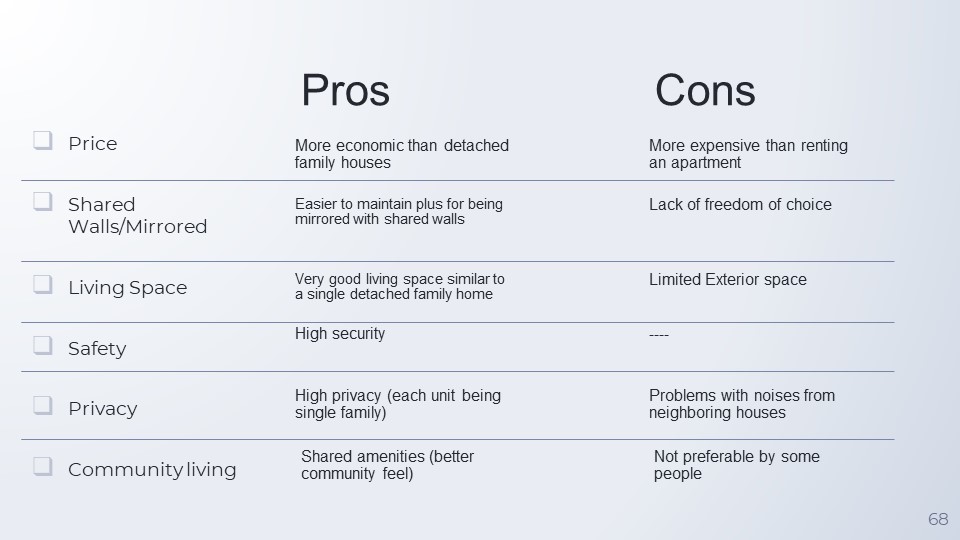 |  | Pros | Cons |
|---|---|---|
| ❑ Price | More economic than detached family houses | More expensive than renting an apartment |
| ❑ Shared Walls/Mirrored | Easier to maintain plus for being mirrored with shared walls | Lack of freedom of choice |
| ❑ Living Space | Very good living space similar to a single detached family home | Limited Exterior space |
| ❑ Safety | High security | ---- |
| ❑ Privacy | High privacy (each unit being single family) | Problems with noises from neighboring houses |
| ❑ Community living | Shared amenities (better community feel) | Not preferable by some people |

68